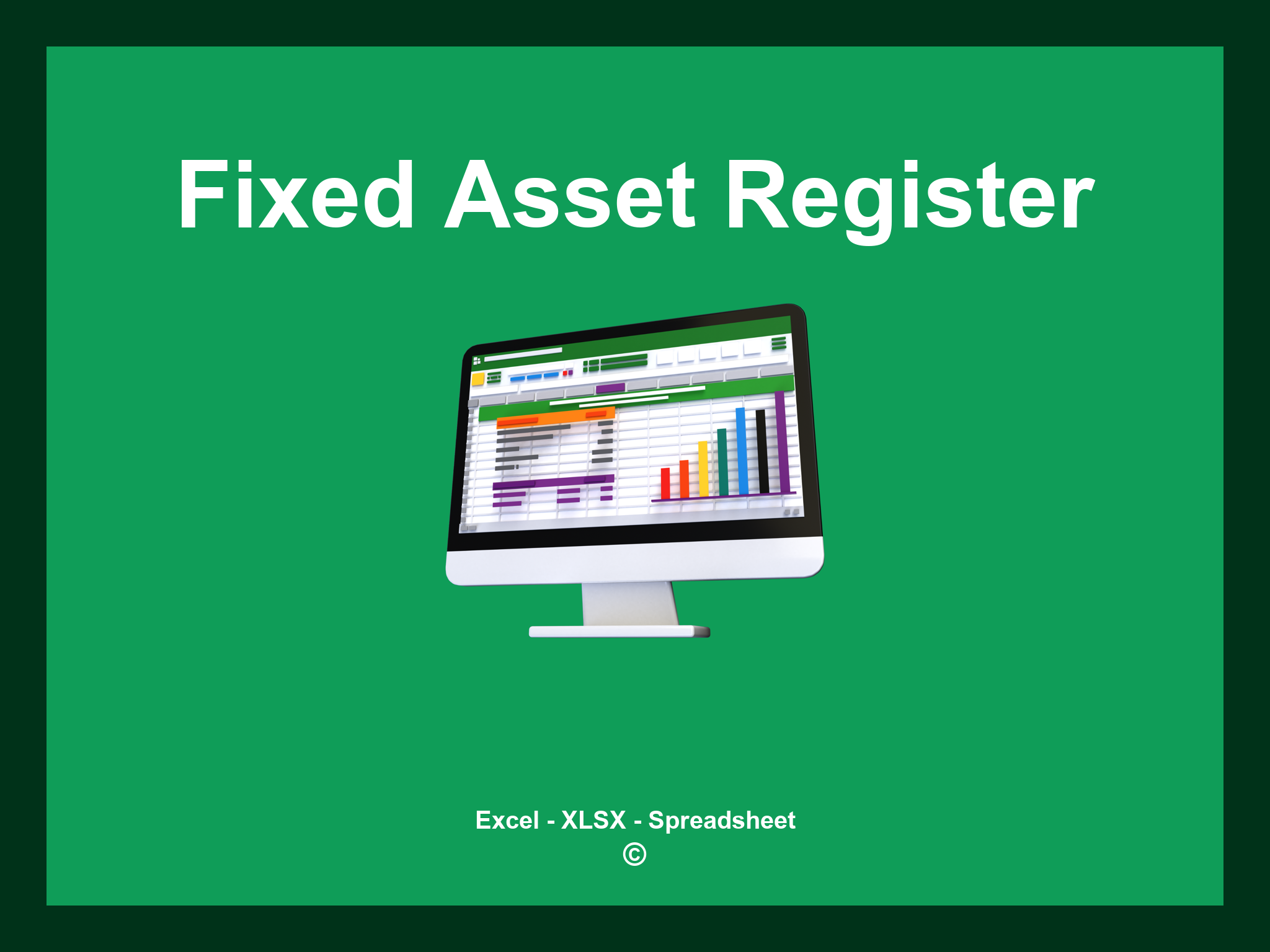 Fixed Asset Register

Excel - XLSX - Spreadsheet
©